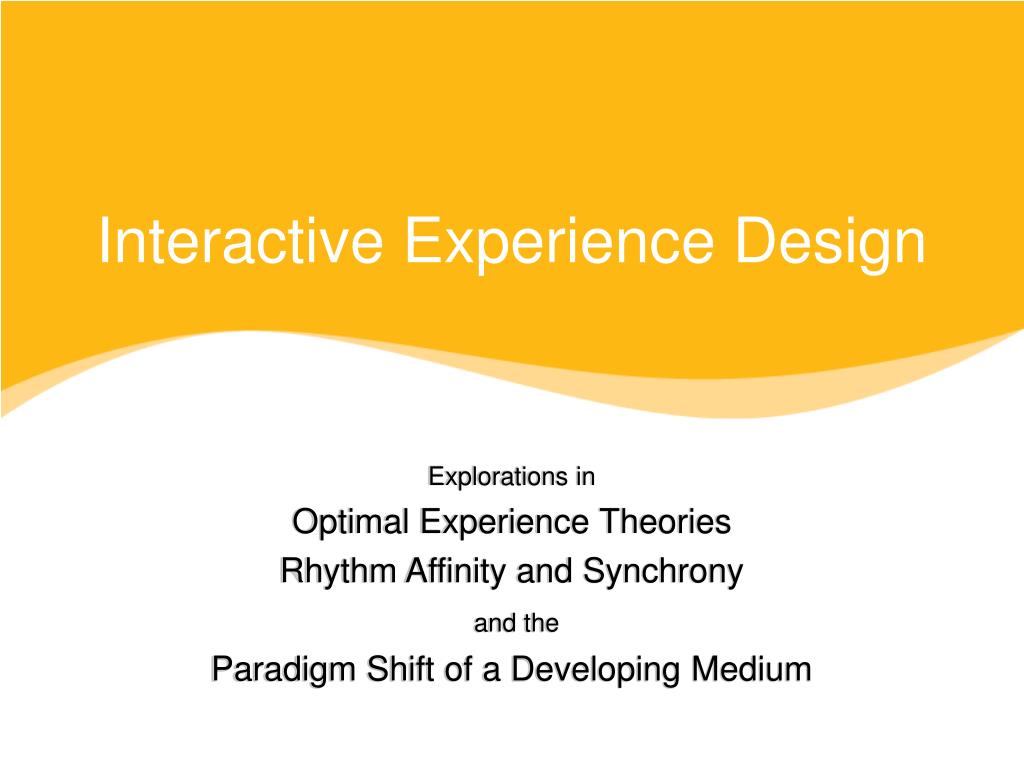 Interactive Experience Design

Explorations in
Optimal Experience Theories
Rhythm Affinity and Synchrony
and the
Paradigm Shift of a Developing Medium